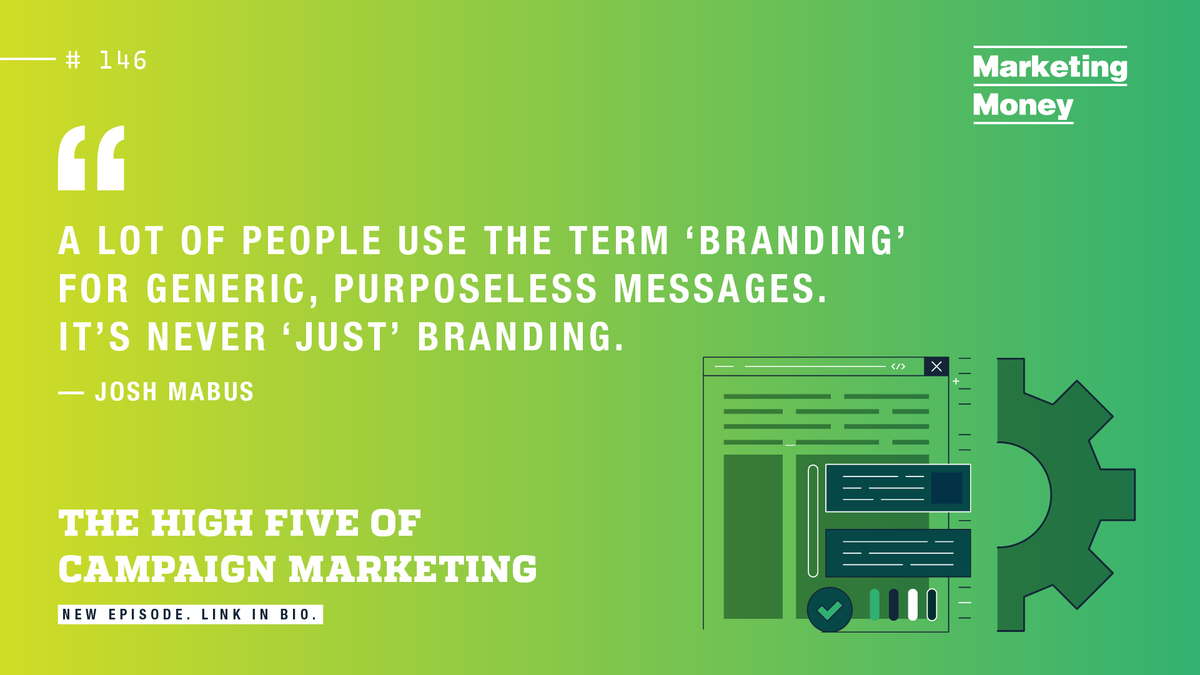 # 146

Marketing Money

“

A LOT OF PEOPLE USE THE TERM ‘BRANDING’ FOR GENERIC, PURPOSELESS MESSAGES. IT’S NEVER ‘JUST’ BRANDING.

— JOSH MABUS

THE HIGH FIVE OF CAMPAIGN MARKETING

NEW EPISODE. LINK IN BIO.

</>